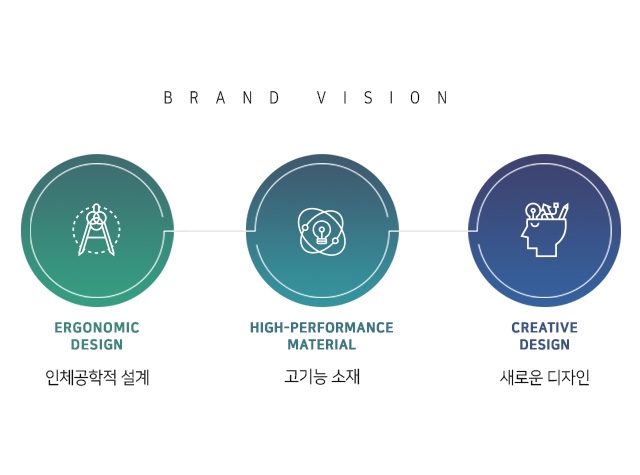 BRAND VISION

ERGONOMIC DESIGN
인체공학적 설계

HIGH-PERFORMANCE MATERIAL
고기능 소재

CREATIVE DESIGN
새로운 디자인